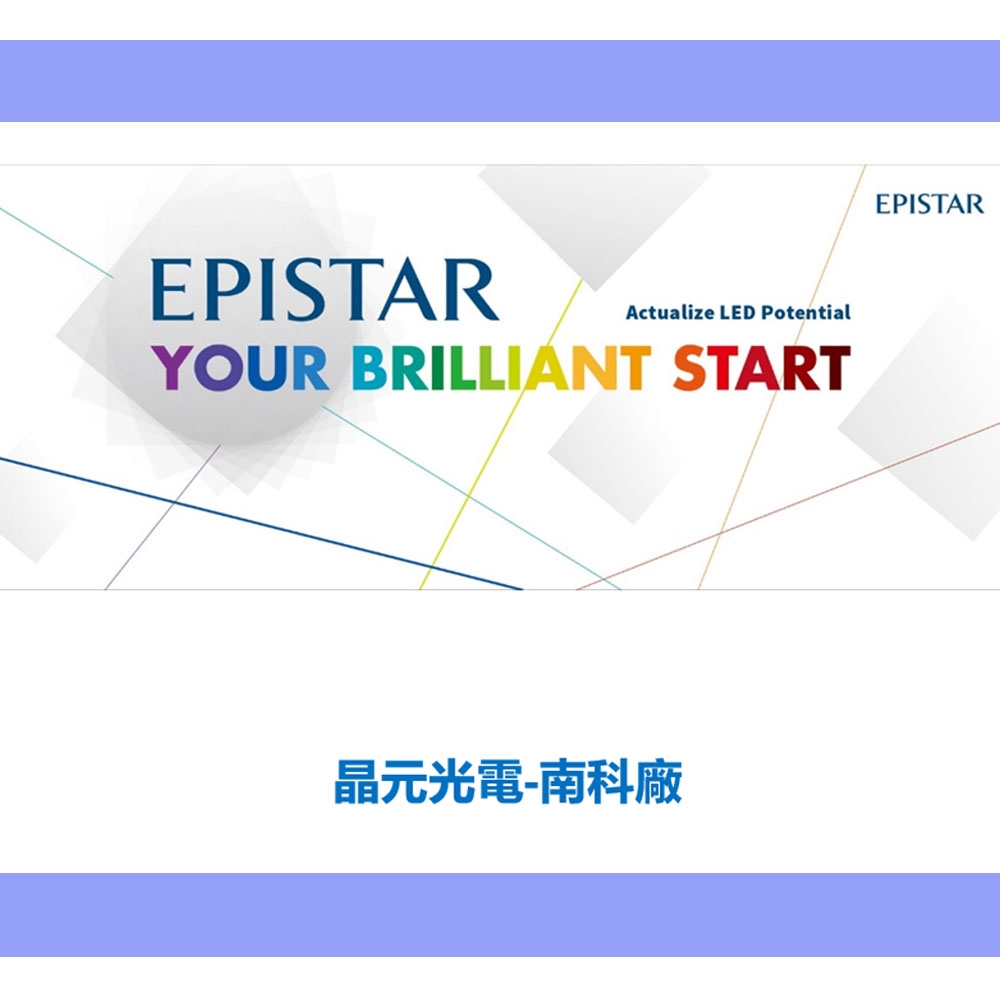 EPISTAR

EPISTAR

Actualize LED Potential

YOUR BRILLIANT START

晶元光電-南科廠